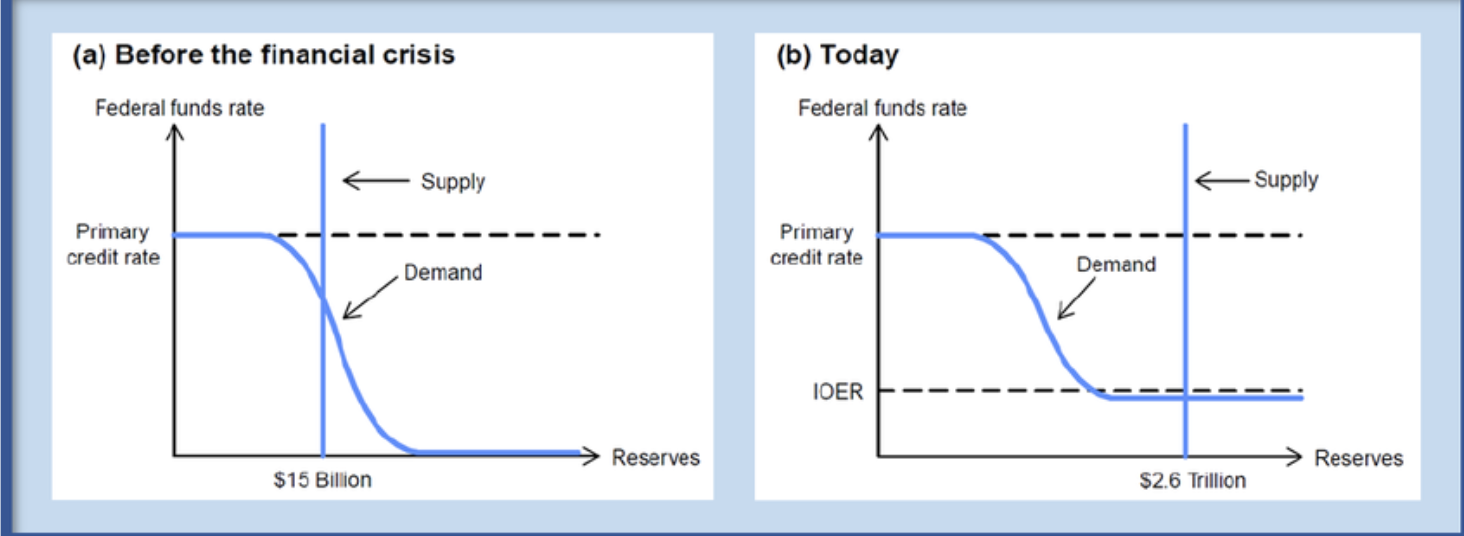 (a) Before the financial crisis

Federal funds rate

Supply

Primary credit rate

Demand

Reserves

$15 Billion

(b) Today

Federal funds rate

Supply

Primary credit rate

Demand

IOER

Reserves

$2.6 Trillion